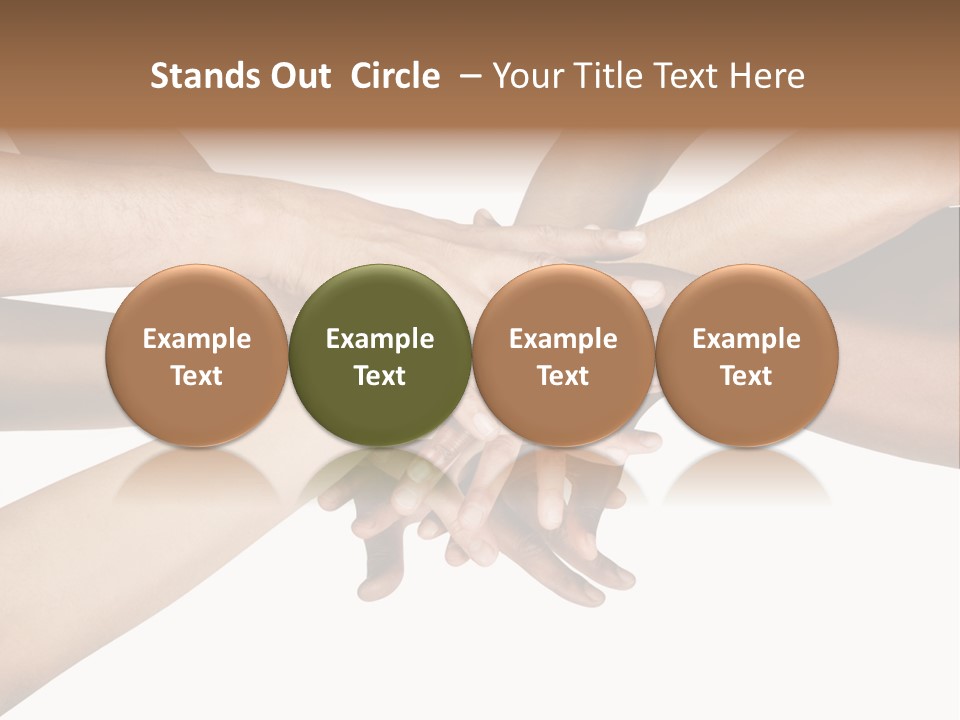 Stands Out Circle – Your Title Text Here

Example Text

Example Text

Example Text

Example Text